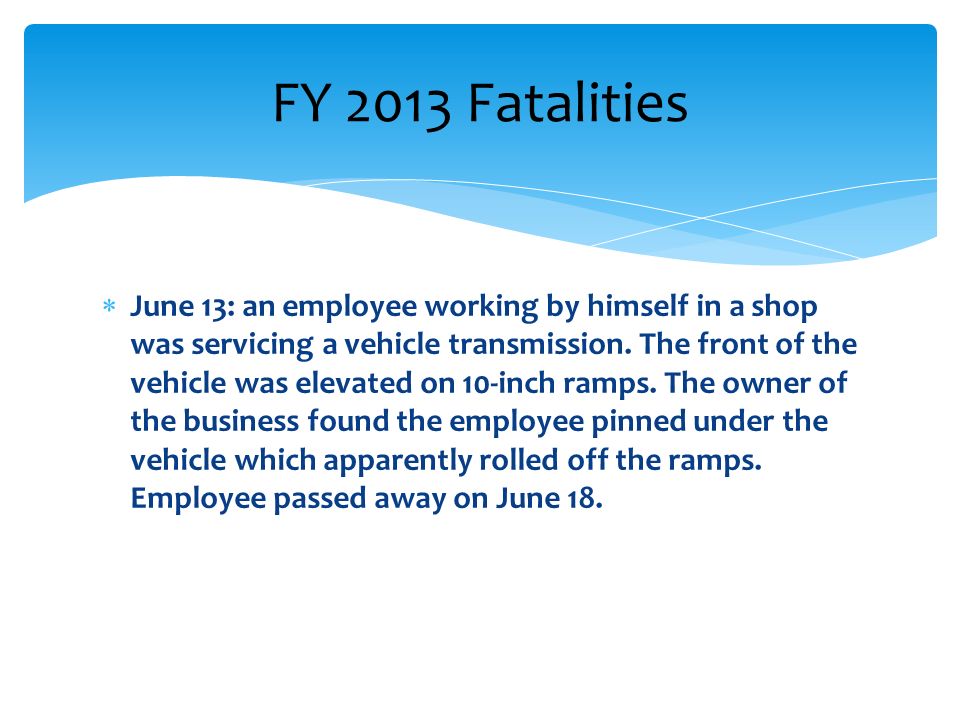 FY 2013 Fatalities

* June 13: an employee working by himself in a shop was servicing a vehicle transmission. The front of the vehicle was elevated on 10-inch ramps. The owner of the business found the employee pinned under the vehicle which apparently rolled off the ramps. Employee passed away on June 18.